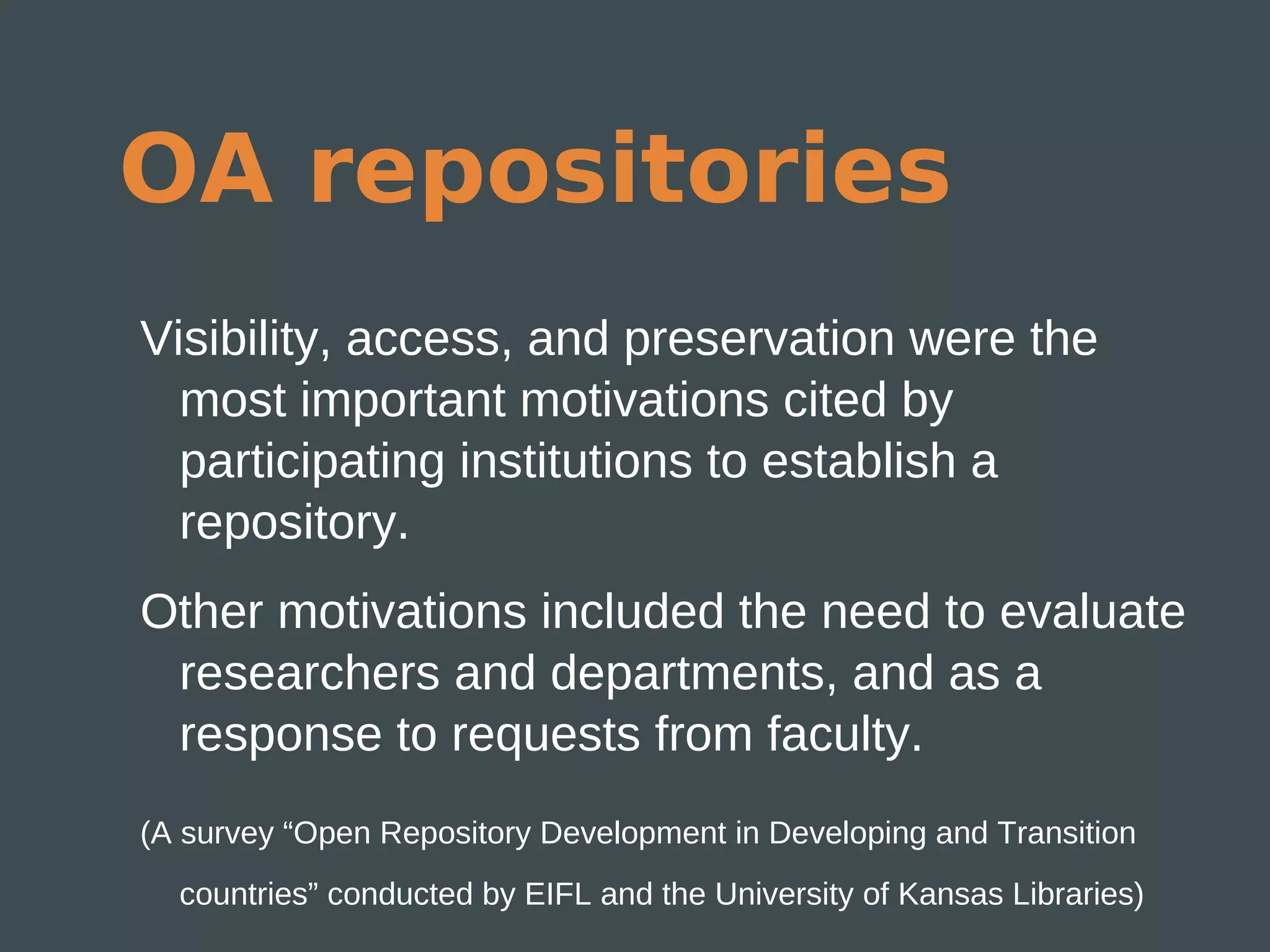 OA repositories

Visibility, access, and preservation were the most important motivations cited by participating institutions to establish a repository.

Other motivations included the need to evaluate researchers and departments, and as a response to requests from faculty.

(A survey “Open Repository Development in Developing and Transition countries” conducted by EIFL and the University of Kansas Libraries)